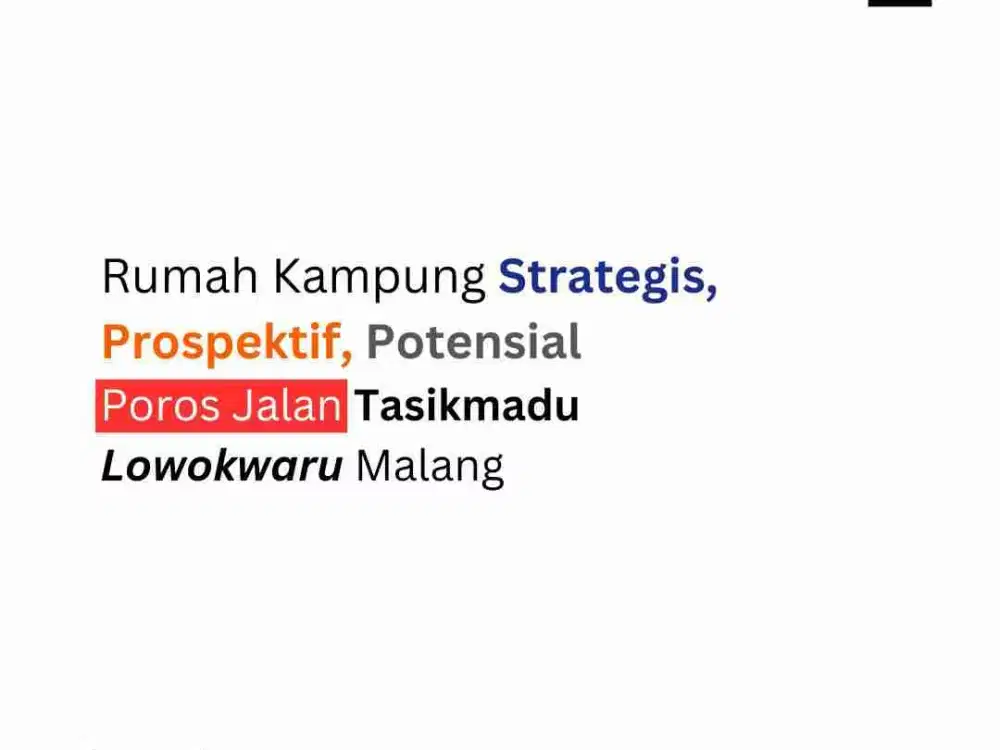 Rumah Kampung Strategis, Prospektif, Potensial Poros Jalan Tasikmadu Lowokwaru Malang